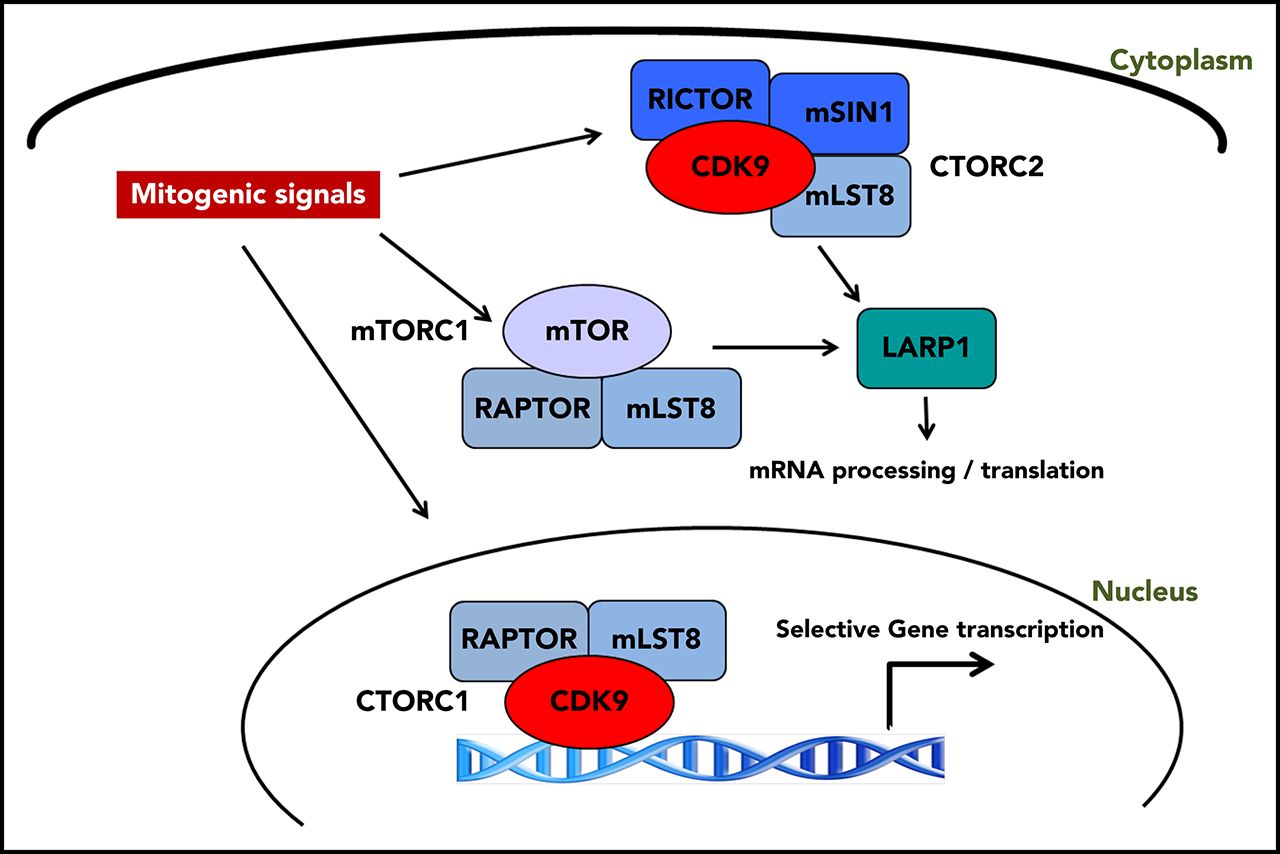 Cytoplasm

RICTOR

mSIN1

CDK9

mLST8

CTORC2

Mitogenic signals

mTORC1

mTOR

RAPTOR

mLST8

LARP1

mRNA processing / translation

Nucleus

RAPTOR

mLST8

Selective Gene transcription

CTORC1

CDK9